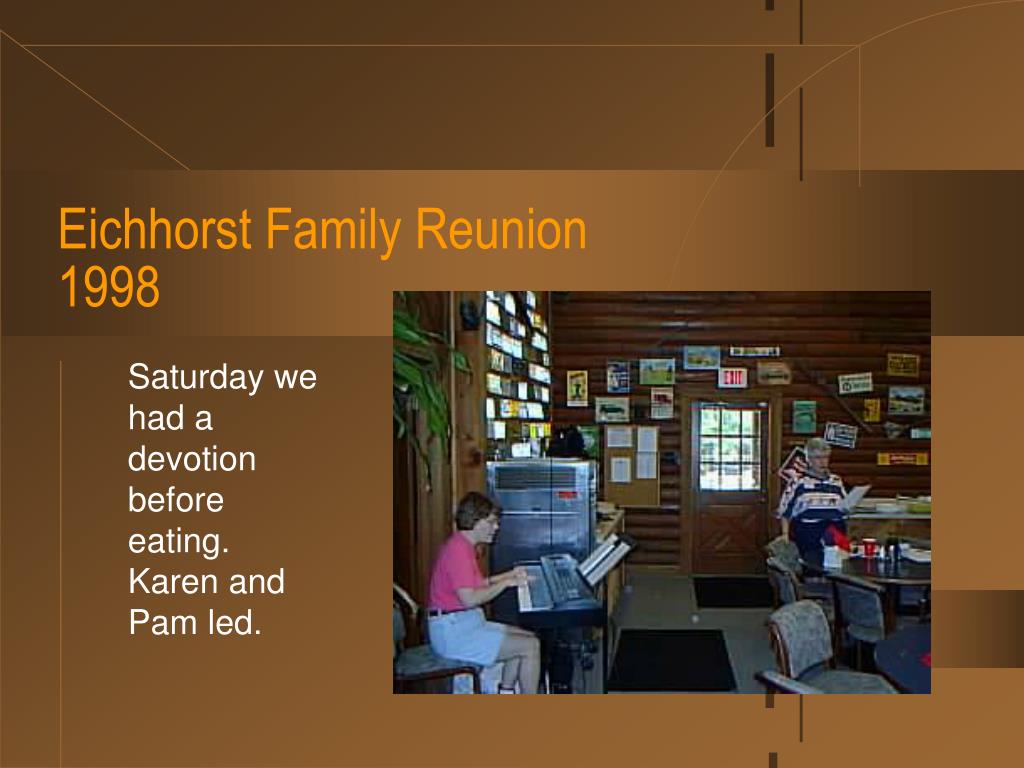 Eichhorst Family Reunion 1998

Saturday we had a devotion before eating. Karen and Pam led.

EXIT